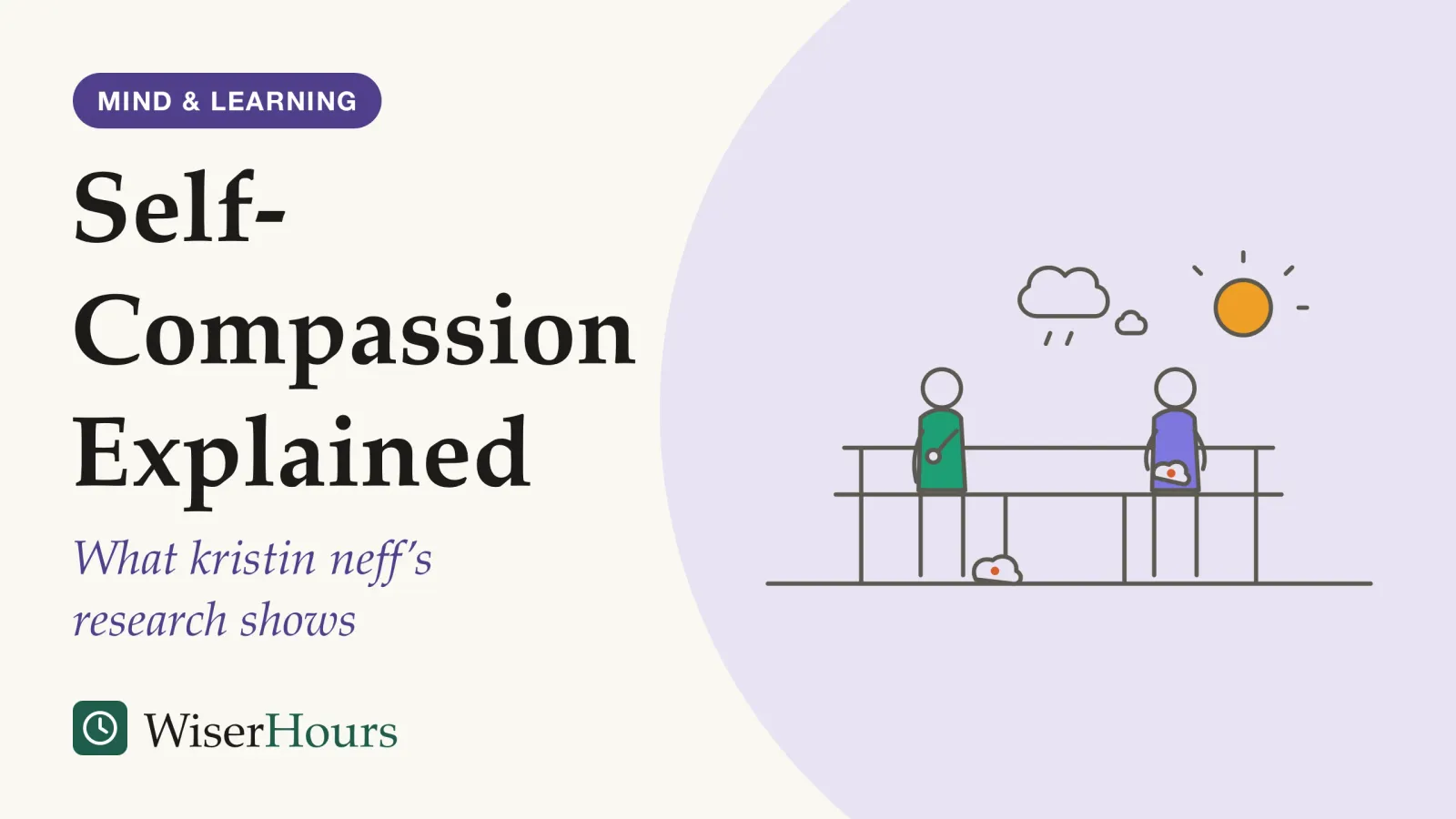 MIND & LEARNING

Self-Compassion Explained

What kristin neff's research shows

WiserHours